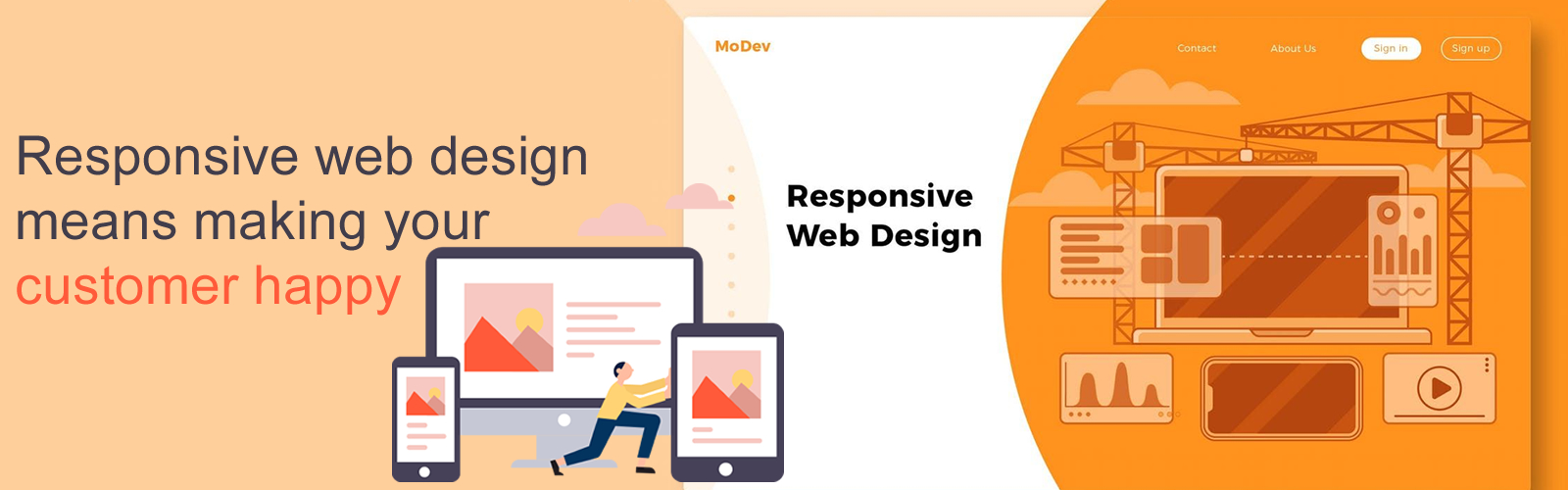 Responsive web design means making your customer happy

MoDev

Contact About Us Sign in Sign up

Responsive Web Design